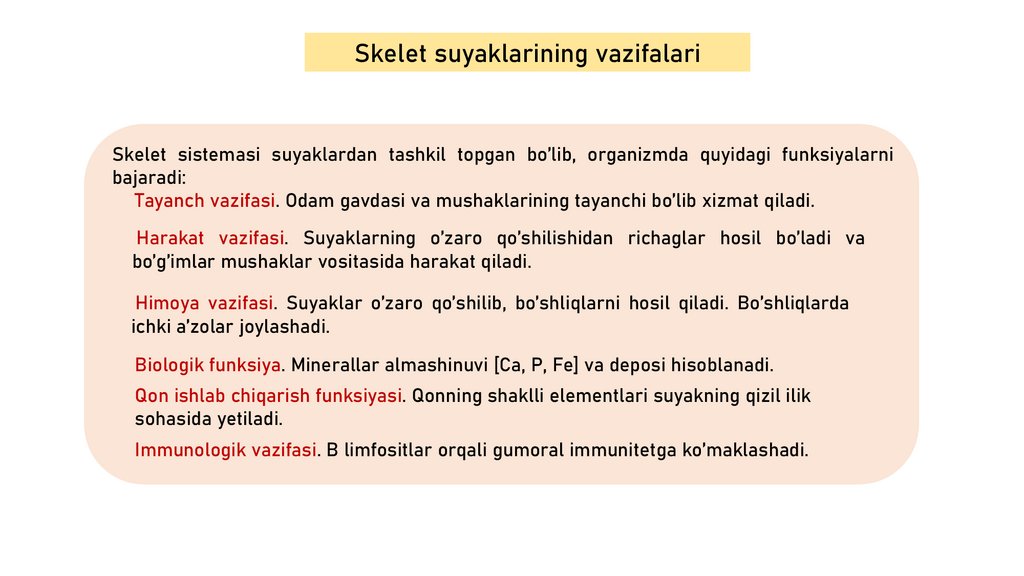 Skelet suyaklarining vazifalari

Skelet sistemasi suyaklardan tashkil topgan bo'lib, organizmda quyidagi funksiyalarni bajaradi:

Tayanch vazifasi. Odam gavdasi va mushaklarining tayanchi bo'lib xizmat qiladi.

Harakat vazifasi. Suyaklarning o'zaro qo'shilishidan richaglar hosil bo'ladi va bo'g'imlar mushaklar vositasida harakat qiladi.

Himoya vazifasi. Suyaklar o'zaro qo'shilib, bo'shliqlarni hosil qiladi. Bo'shliqlarda ichki a'zolar joylashadi.

Biologik funksiya. Minerallar almashinuvi [Ca, P, Fe] va deposi hisoblanadi.

Qon ishlab chiqarish funksiyasi. Qonning shaklli elementlari suyakning qizil ilik sohasida yetiladi.

Immunologik vazifasi. B limfositlar orqali gumoral immunitetga ko'maklashadi.